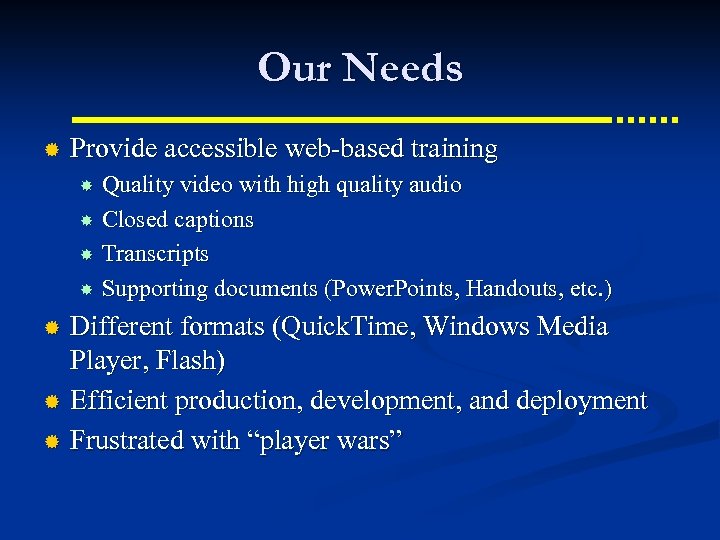 Our Needs

Provide accessible web-based training

Quality video with high quality audio

Closed captions

Transcripts

Supporting documents (PowerPoints, Handouts, etc.)

Different formats (QuickTime, Windows Media Player, Flash)

Efficient production, development, and deployment

Frustrated with “player wars”